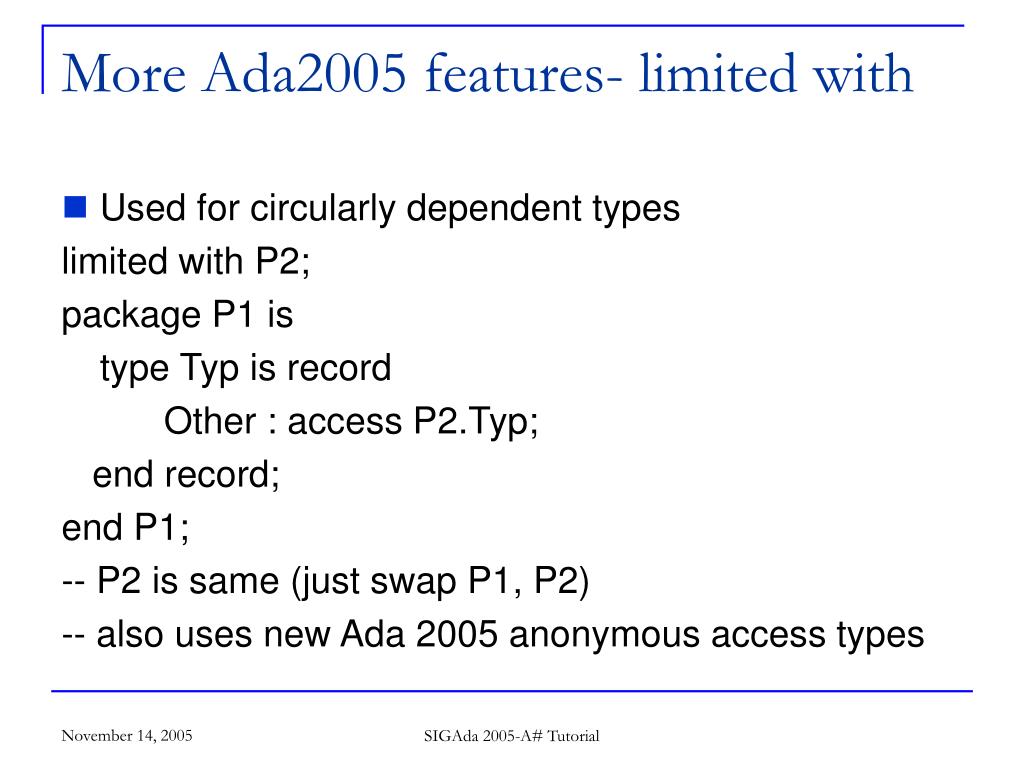 More Ada2005 features- limited with

Used for circularly dependent types

limited with P2;
package P1 is
type Typ is record
Other : access P2.Typ;
end record;
end P1;
-- P2 is same (just swap P1, P2)
-- also uses new Ada 2005 anonymous access types

November 14, 2005

SIGAda 2005-A# Tutorial